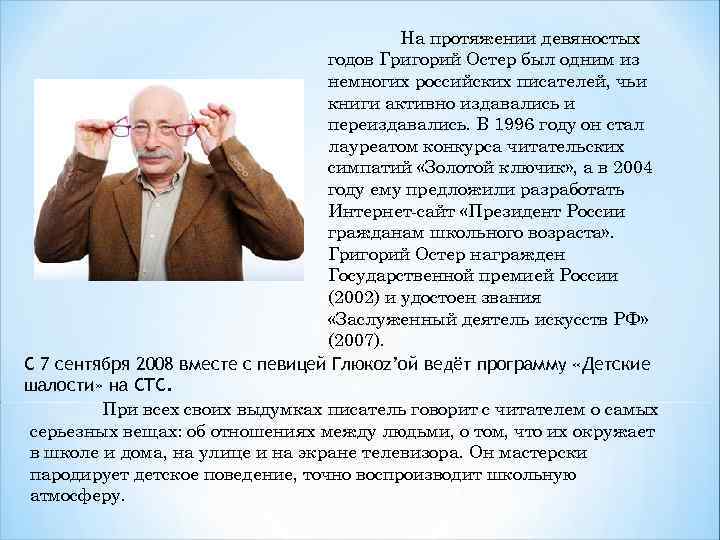 На протяжении девяностых годов Григорий Остер был одним из немногих российских писателей, чьи книги активно издавались и переиздавались. В 1996 году он стал лауреатом конкурса читательских симпатий «Золотой ключик», а в 2004 году ему предложили разработать Интернет-сайт «Президент России гражданам школьного возраста». Григорий Остер награжден Государственной премией России (2002) и удостоен звания «Заслуженный деятель искусств РФ» (2007).

С 7 сентября 2008 вместе с певицей Глюкоz'ой ведёт программу «Детские шалости» на СТС.

При всех своих выдумках писатель говорит с читателем о самых серьезных вещах: об отношениях между людьми, о том, что их окружает в школе и дома, на улице и на экране телевизора. Он мастерски пародирует детское поведение, точно воспроизводит школьную атмосферу.